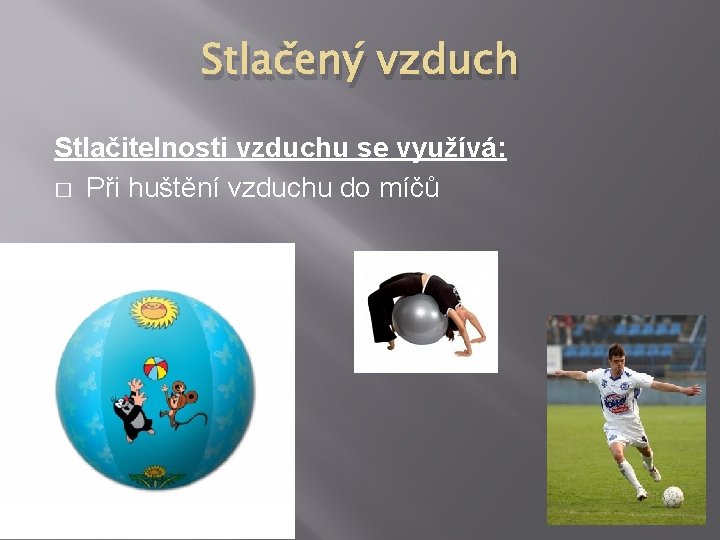 Stlačený vzduch

Stlačitelnosti vzduchu se využívá:

□ Při huštění vzduchu do míčů